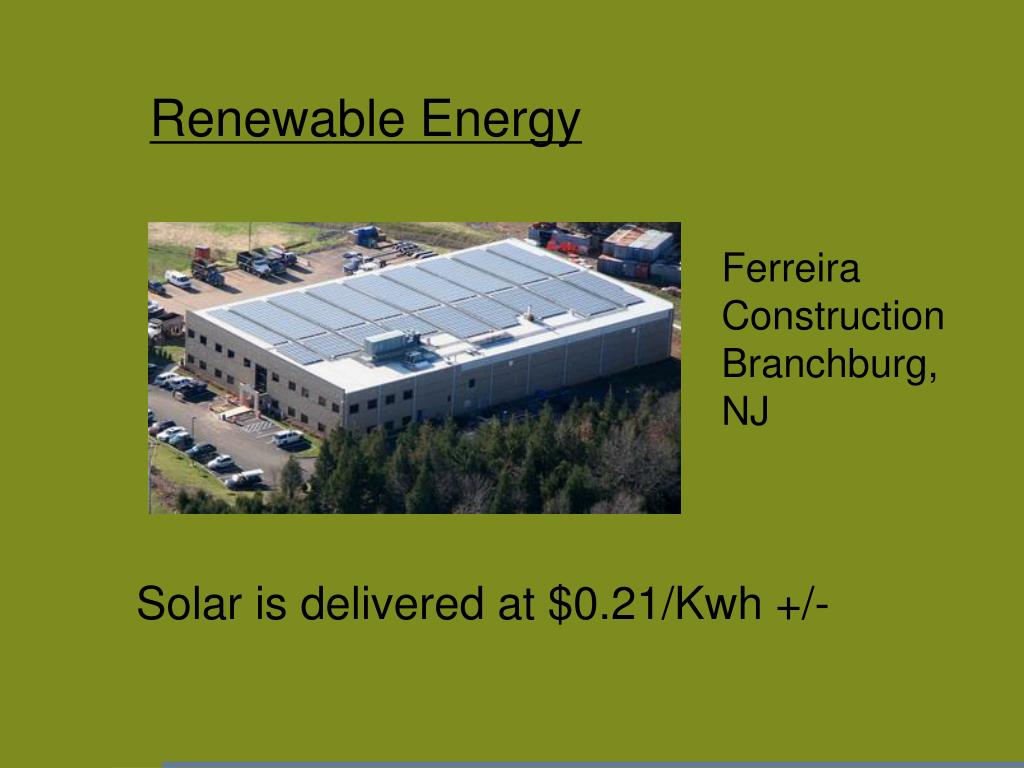 Renewable Energy

Ferreira Construction Branchburg, NJ

Solar is delivered at \$0.21/Kwh +/-